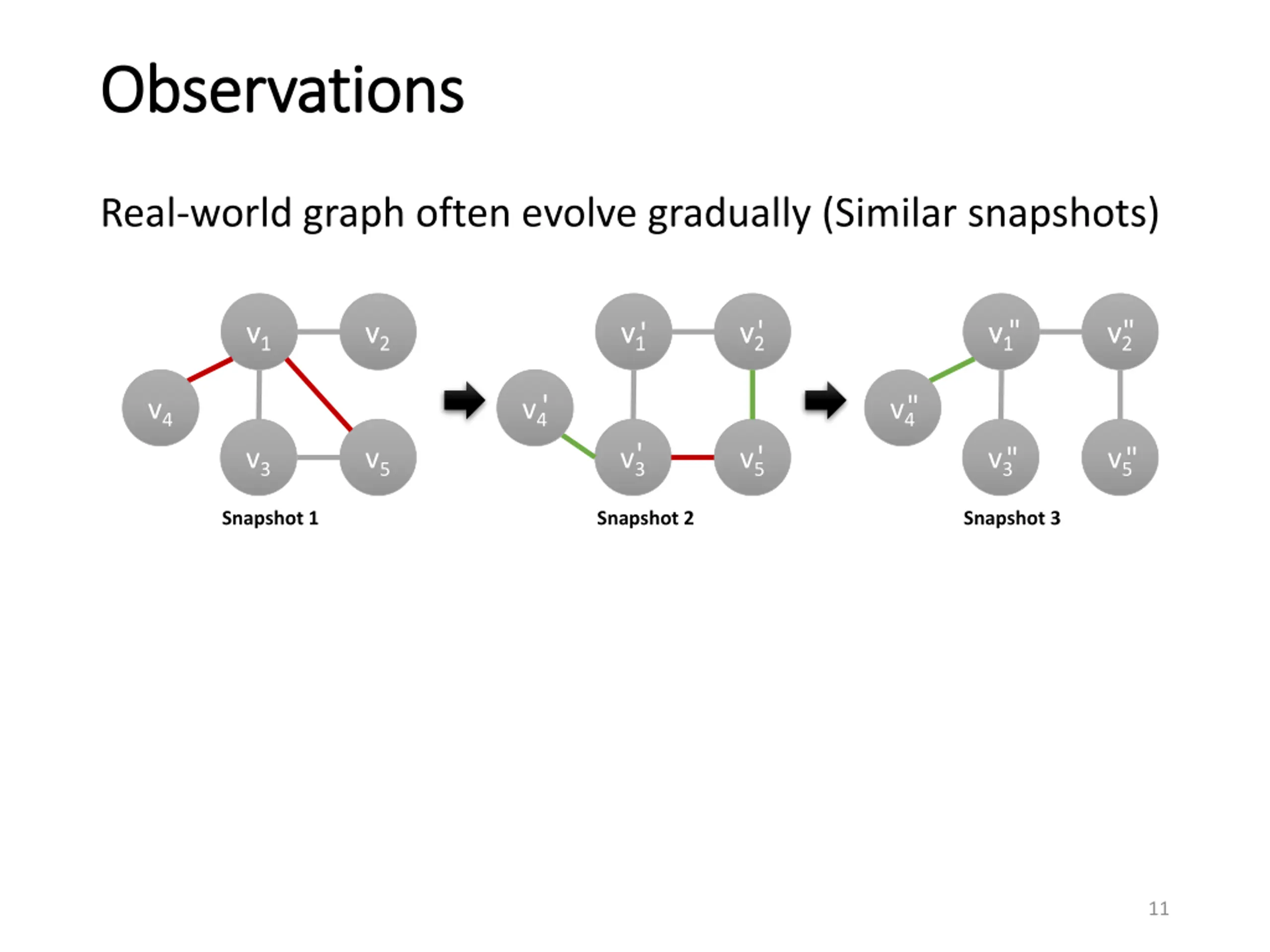 Observations

Real-world graph often evolve gradually (Similar snapshots)

$v_1$ $v_2$ $v_4$ $v_3$ $v_5$

Snapshot 1

$v_1'$ $v_2'$ $v_4'$ $v_3'$ $v_5'$

Snapshot 2

$v_1''$ $v_2''$ $v_4''$ $v_3''$ $v_5''$

Snapshot 3

11